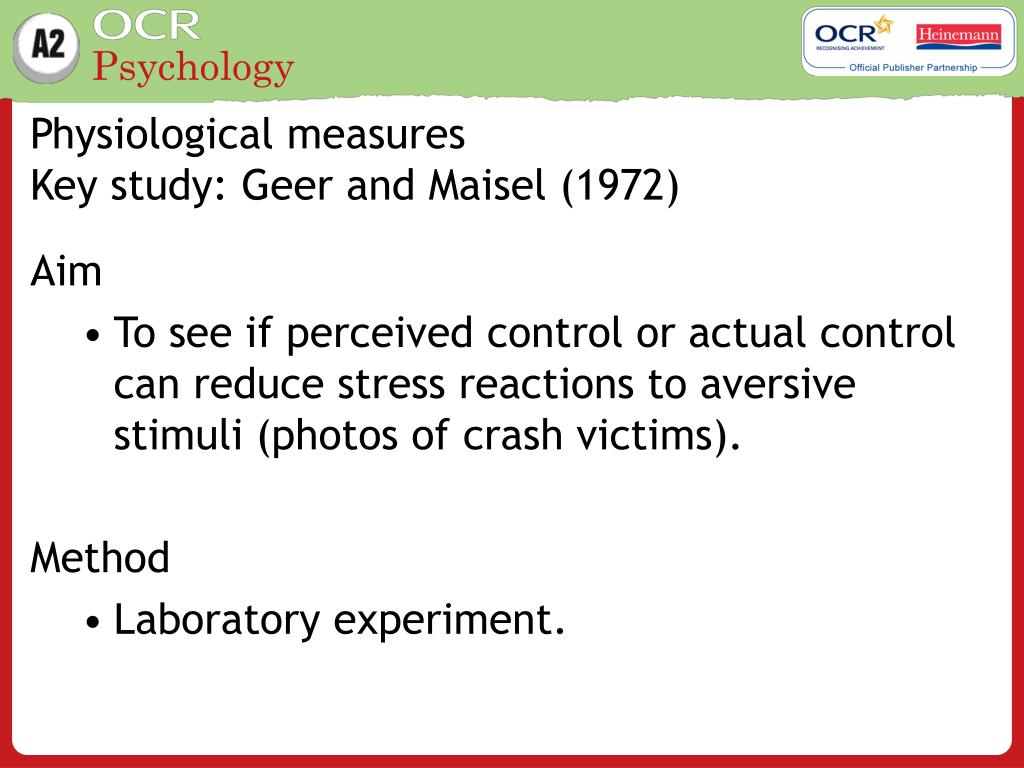 A2 OCR Psychology

OCR RECOGNISING ACHIEVEMENT Heinemann
Official Publisher Partnership

Physiological measures
Key study: Geer and Maisel (1972)

Aim
• To see if perceived control or actual control can reduce stress reactions to aversive stimuli (photos of crash victims).

Method
• Laboratory experiment.